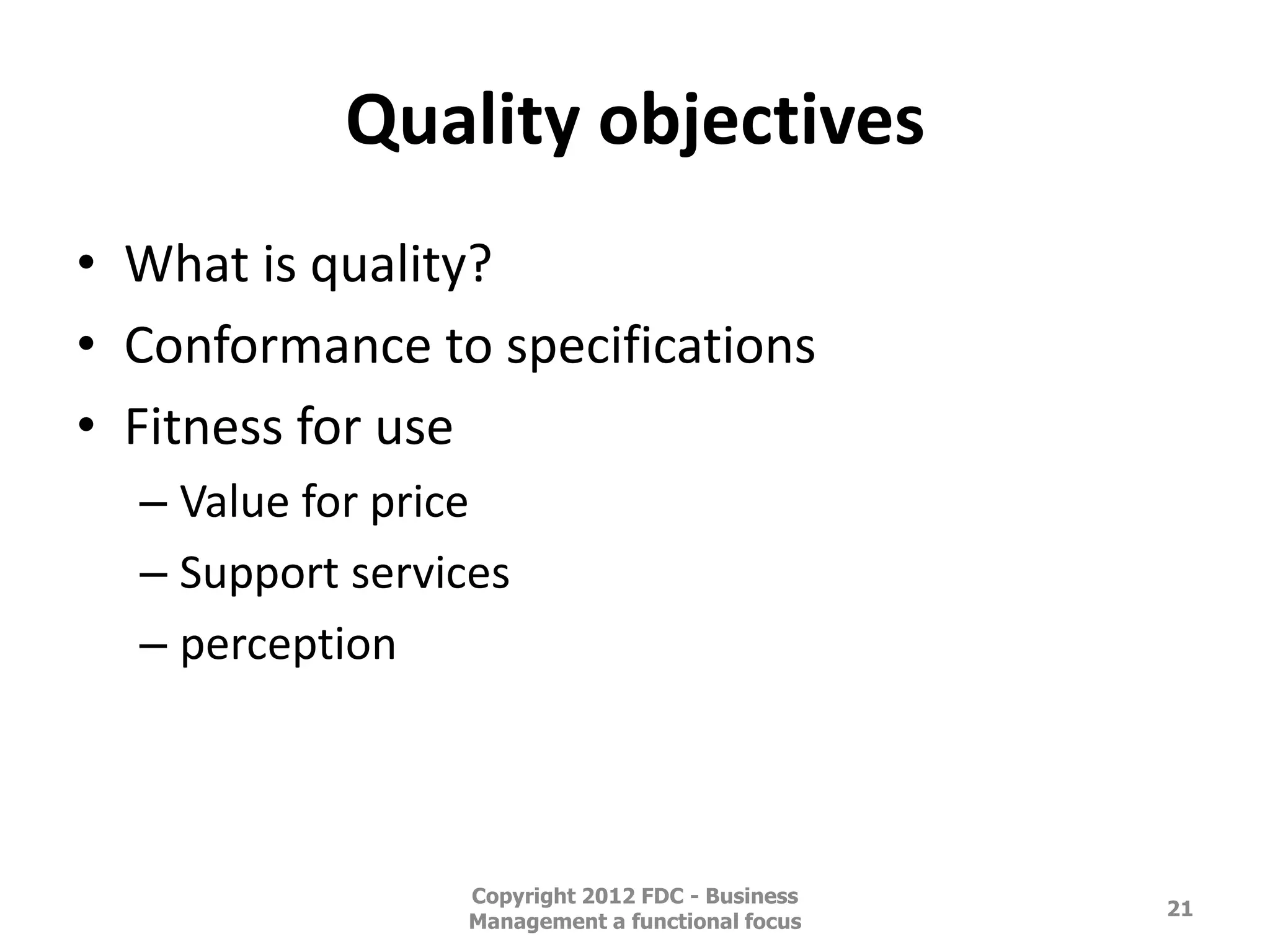 Quality objectives

• What is quality?
• Conformance to specifications
• Fitness for use
– Value for price
– Support services
– perception

Copyright 2012 FDC - Business Management a functional focus

21